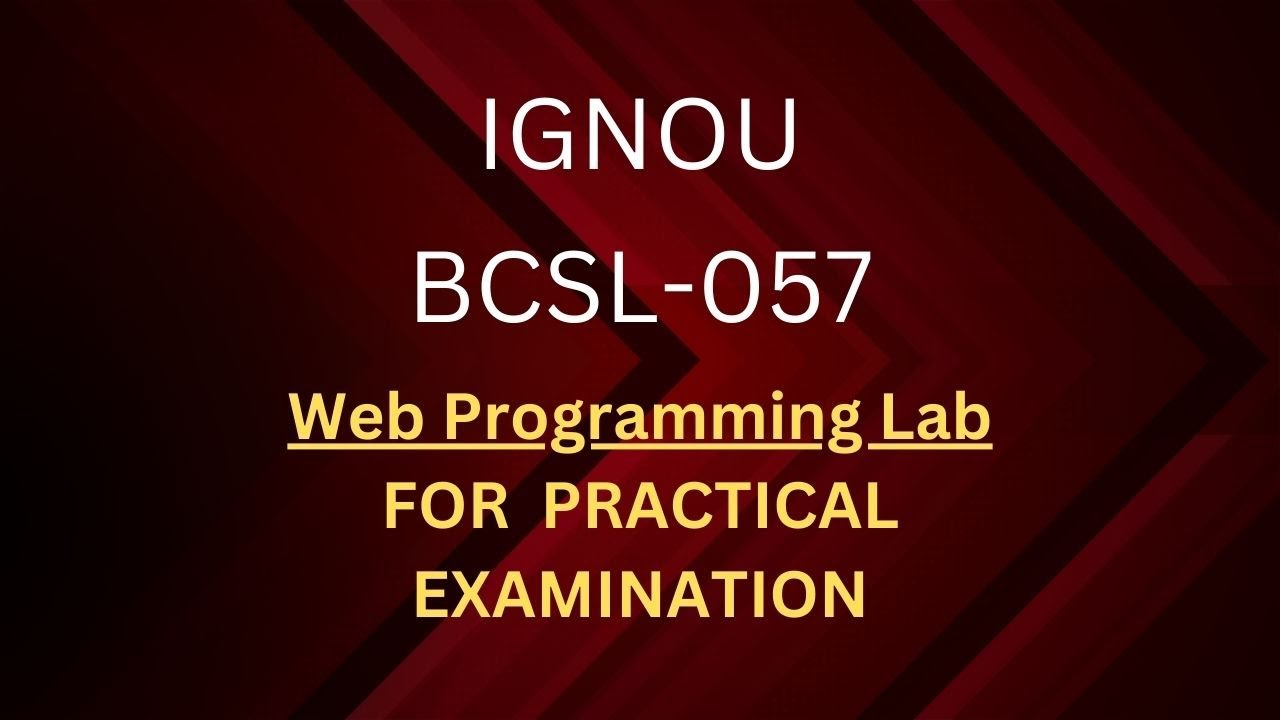 IGNOU

BCSL-057

Web Programming Lab

FOR PRACTICAL EXAMINATION